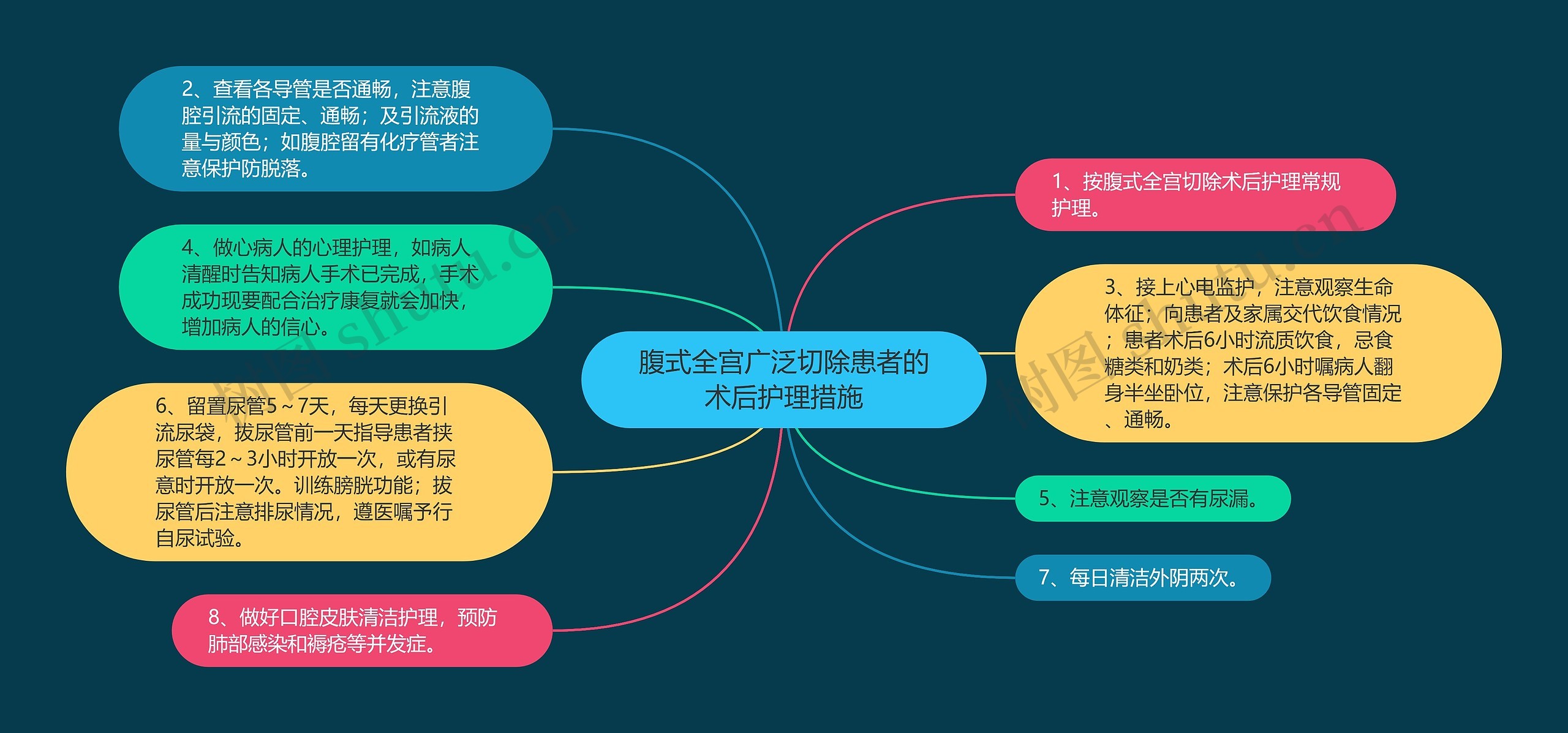 腹式全宫广泛切除患者的术后护理措施

2、查看各导管是否通畅，注意腹腔引流的固定、通畅；及引流液的量与颜色；如腹腔留有化疗管者注意保护防脱落。

4、做心病人的心理护理，如病人清醒时告知病人手术已完成，手术成功现要配合治疗康复就会加快，增加病人的信心。

6、留置尿管5～7天，每天更换引流尿袋，拔尿管前一天指导患者挟尿管每2～3小时开放一次，或有尿意时开放一次。训练膀胱功能；拔尿管后注意排尿情况，遵医嘱予行自尿试验。

8、做好口腔皮肤清洁护理，预防肺部感染和褥疮等并发症。

1、按腹式全宫切除术后护理常规护理。

3、接上心电监护，注意观察生命体征；向患者及家属交代饮食情况；患者术后6小时流质饮食，忌食糖类和奶类；术后6小时嘱病人翻身半坐卧位，注意保护各导管固定、通畅。

5、注意观察是否有尿漏。

7、每日清洁外阴两次。

树图 shutu.cn

树图 shutu.cn